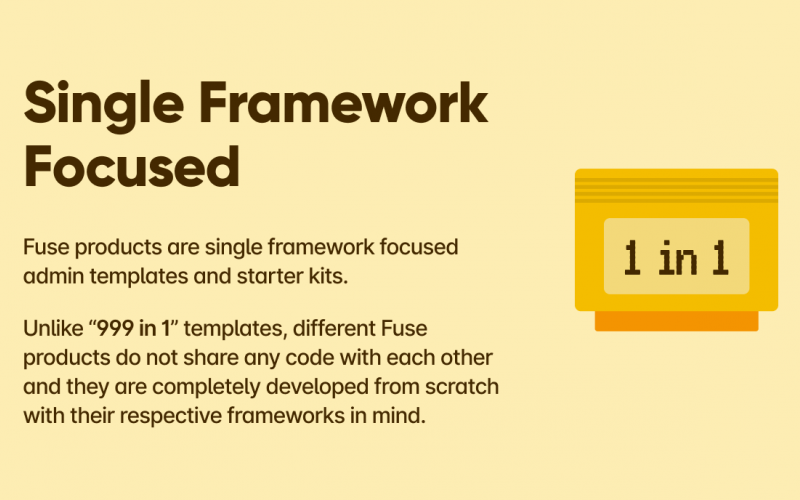 Single Framework Focused

Fuse products are single framework focused admin templates and starter kits.

Unlike “999 in 1” templates, different Fuse products do not share any code with each other and they are completely developed from scratch with their respective frameworks in mind.

1 in 1